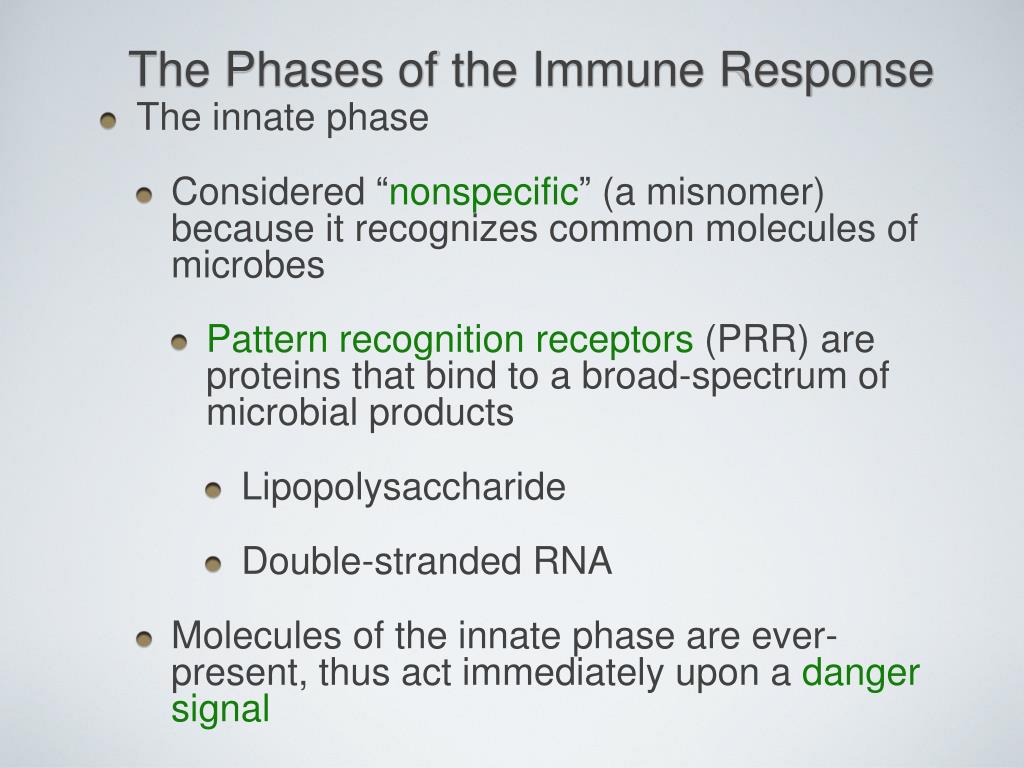 The Phases of the Immune Response

The innate phase

Considered “nonspecific” (a misnomer) because it recognizes common molecules of microbes

Pattern recognition receptors (PRR) are proteins that bind to a broad-spectrum of microbial products

Lipopolysaccharide

Double-stranded RNA

Molecules of the innate phase are ever-present, thus act immediately upon a danger signal